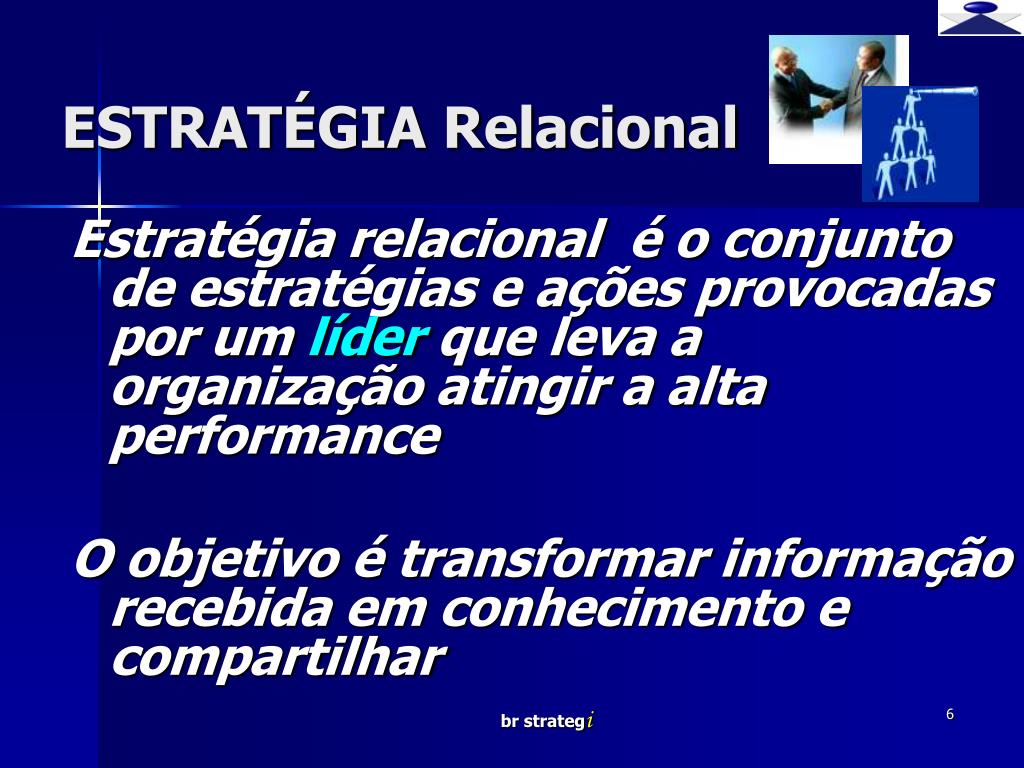 ESTRATÉGIA Relacional

Estratégia relacional é o conjunto de estratégias e ações provocadas por um líder que leva a organização atingir a alta performance

O objetivo é transformar informação recebida em conhecimento e compartilhar

br strategi

6